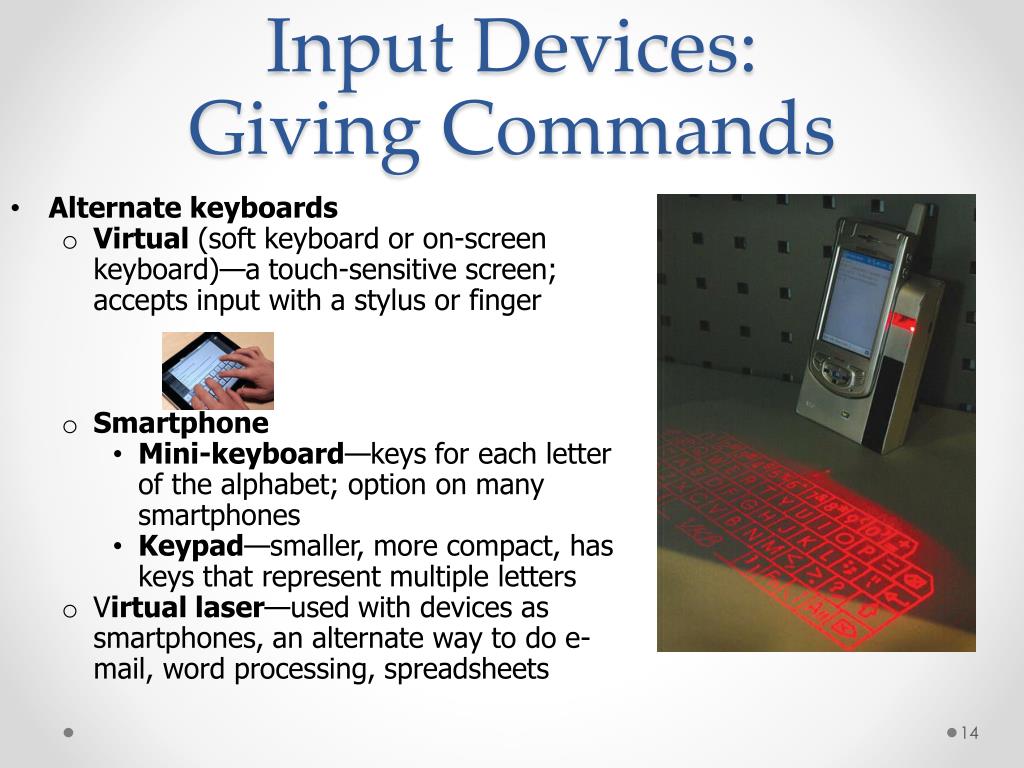 Input Devices:
Giving Commands

• Alternate keyboards
o Virtual (soft keyboard or on-screen keyboard)—a touch-sensitive screen; accepts input with a stylus or finger

o Smartphone
• Mini-keyboard—keys for each letter of the alphabet; option on many smartphones
• Keypad—smaller, more compact, has keys that represent multiple letters
o Virtual laser—used with devices as smartphones, an alternate way to do e-mail, word processing, spreadsheets

14